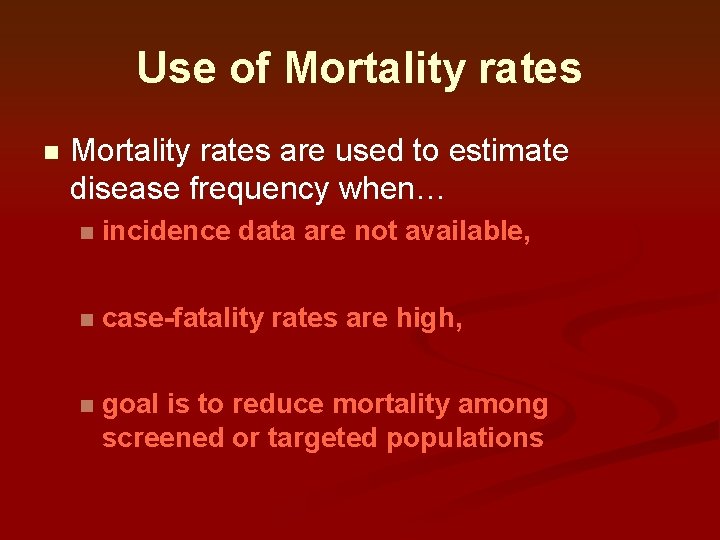 Use of Mortality rates

• Mortality rates are used to estimate disease frequency when…

• incidence data are not available,

• case-fatality rates are high,

• goal is to reduce mortality among screened or targeted populations